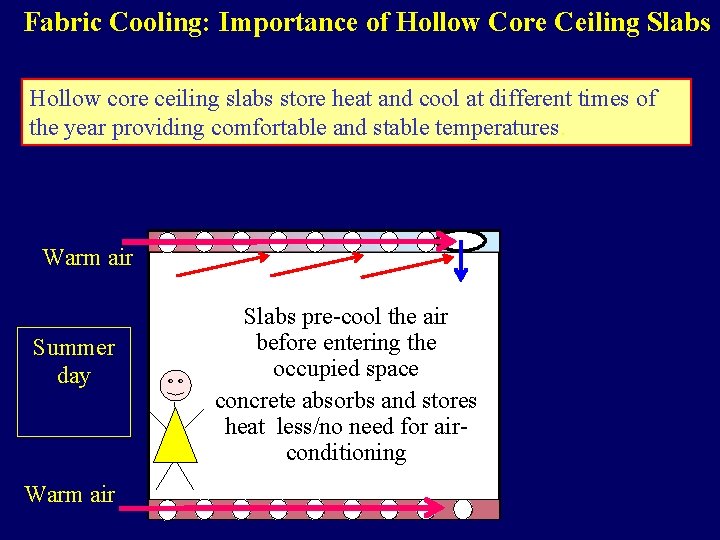 Fabric Cooling: Importance of Hollow Core Ceiling Slabs

Hollow core ceiling slabs store heat and cool at different times of the year providing comfortable and stable temperatures.

Warm air

Summer day

Slabs pre-cool the air before entering the occupied space

concrete absorbs and stores heat less/no need for air-conditioning

Warm air